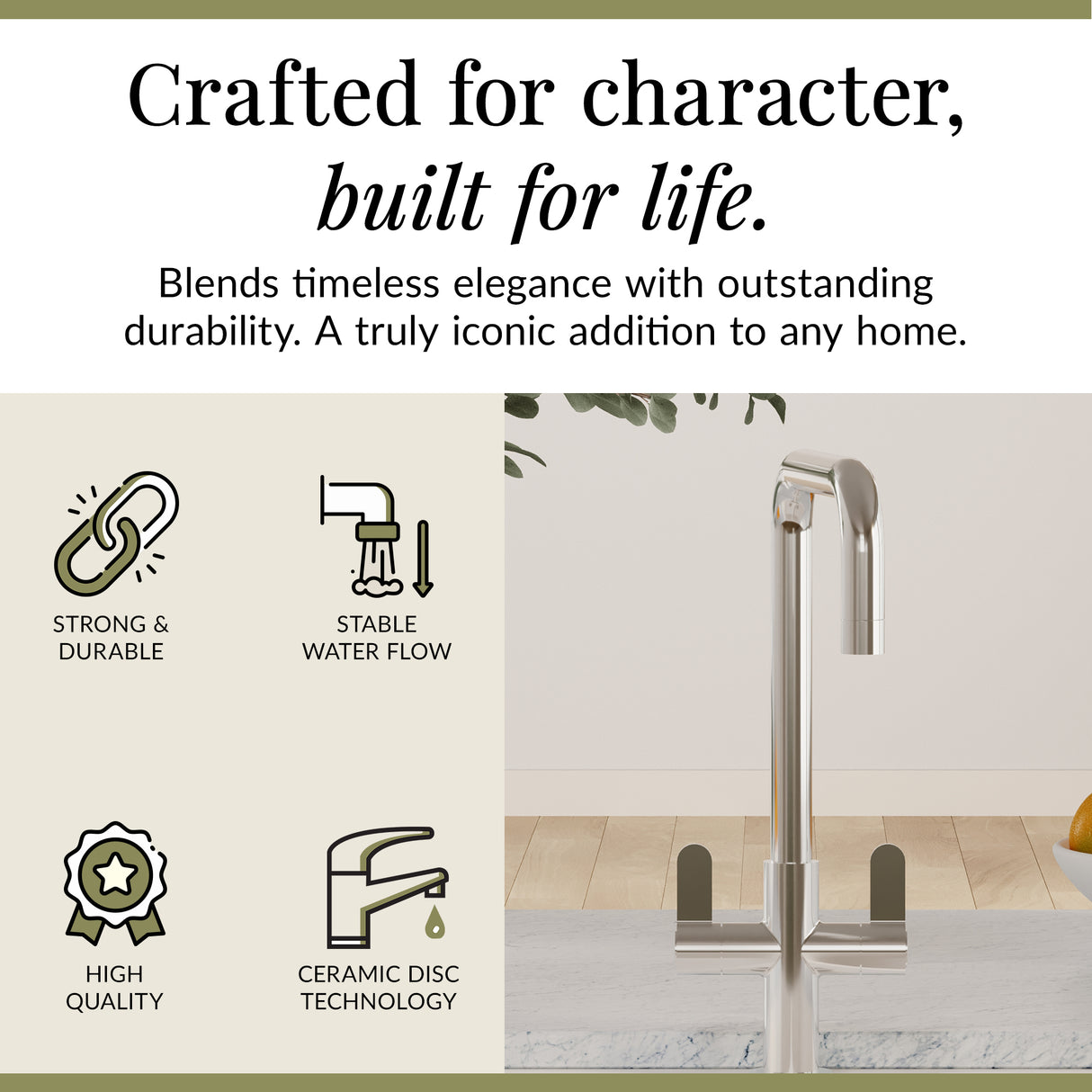 Crafted for character,
built for life.

Blends timeless elegance with outstanding durability. A truly iconic addition to any home.

STRONG & DURABLE

STABLE WATER FLOW

HIGH QUALITY

CERAMIC DISC TECHNOLOGY